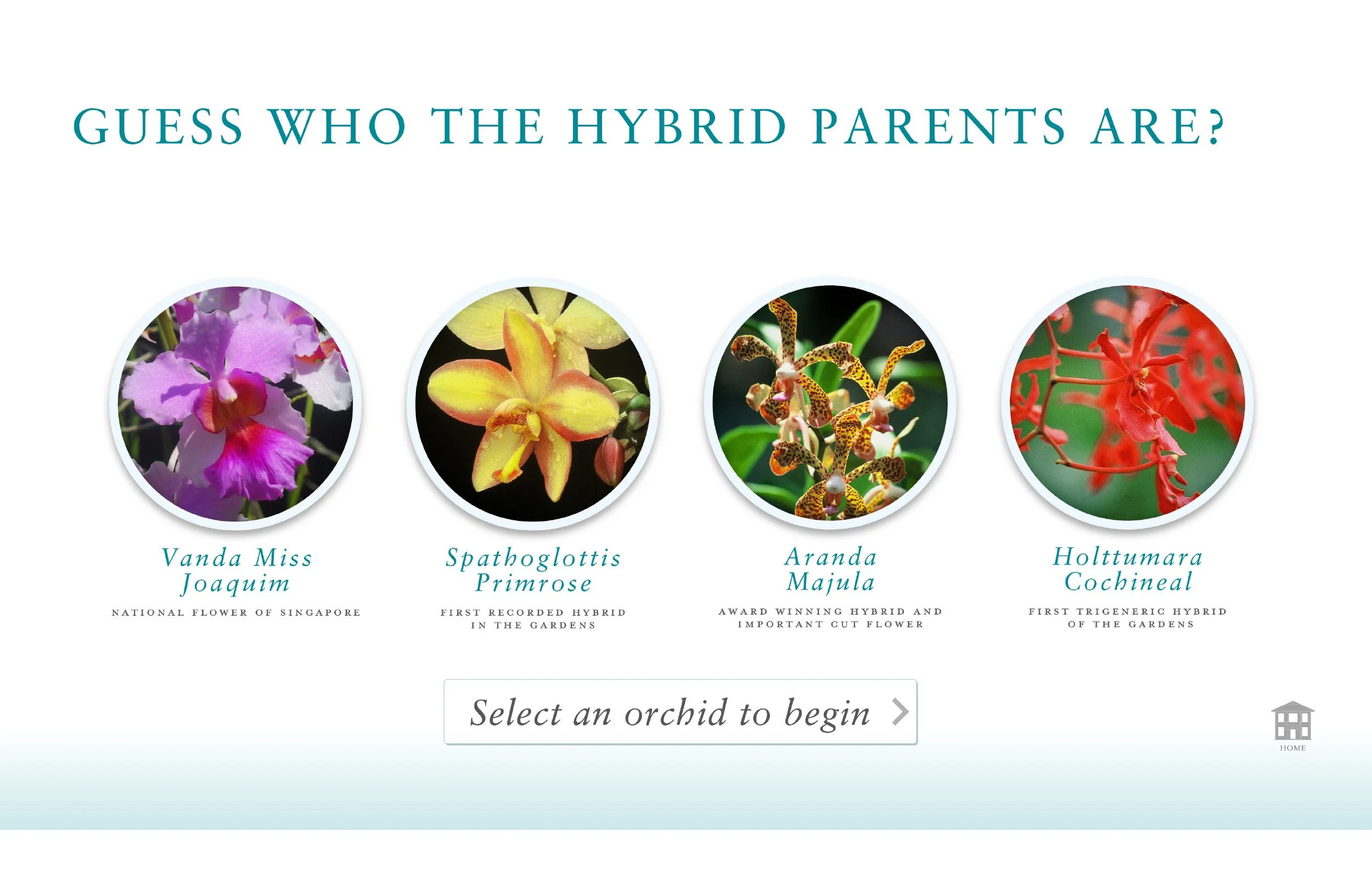 GUESS WHO THE HYBRID PARENTS ARE?

Vanda Miss Joaquim
NATIONAL FLOWER OF SINGAPORE

Spathoglottis Primrose
FIRST RECORDED HYBRID IN THE GARDENS

Aranda Majula
AWARD WINNING HYBRID AND IMPORTANT CUT FLOWER

Holttumara Cochineal
FIRST TRIGENERIC HYBRID OF THE GARDENS

Select an orchid to begin

HOME